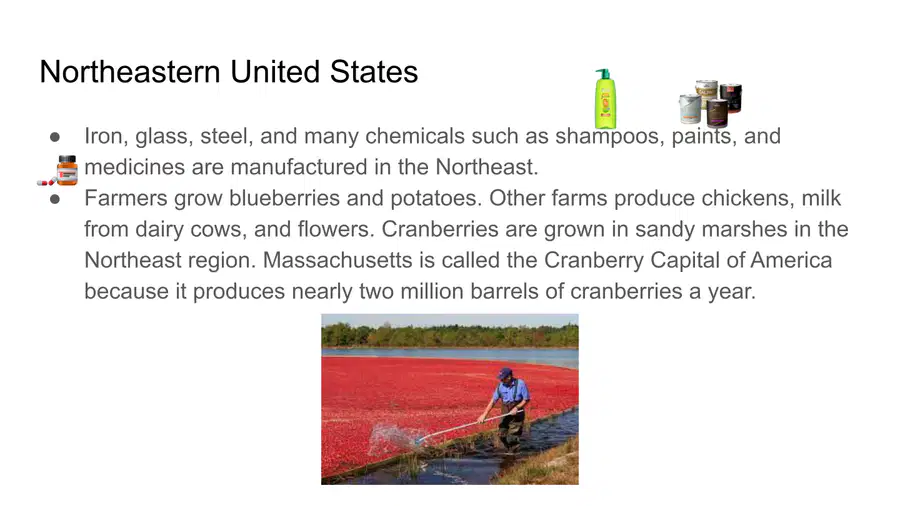 Northeastern United States

• Iron, glass, steel, and many chemicals such as shampoos, paints, and medicines are manufactured in the Northeast.
• Farmers grow blueberries and potatoes. Other farms produce chickens, milk from dairy cows, and flowers. Cranberries are grown in sandy marshes in the Northeast region. Massachusetts is called the Cranberry Capital of America because it produces nearly two million barrels of cranberries a year.